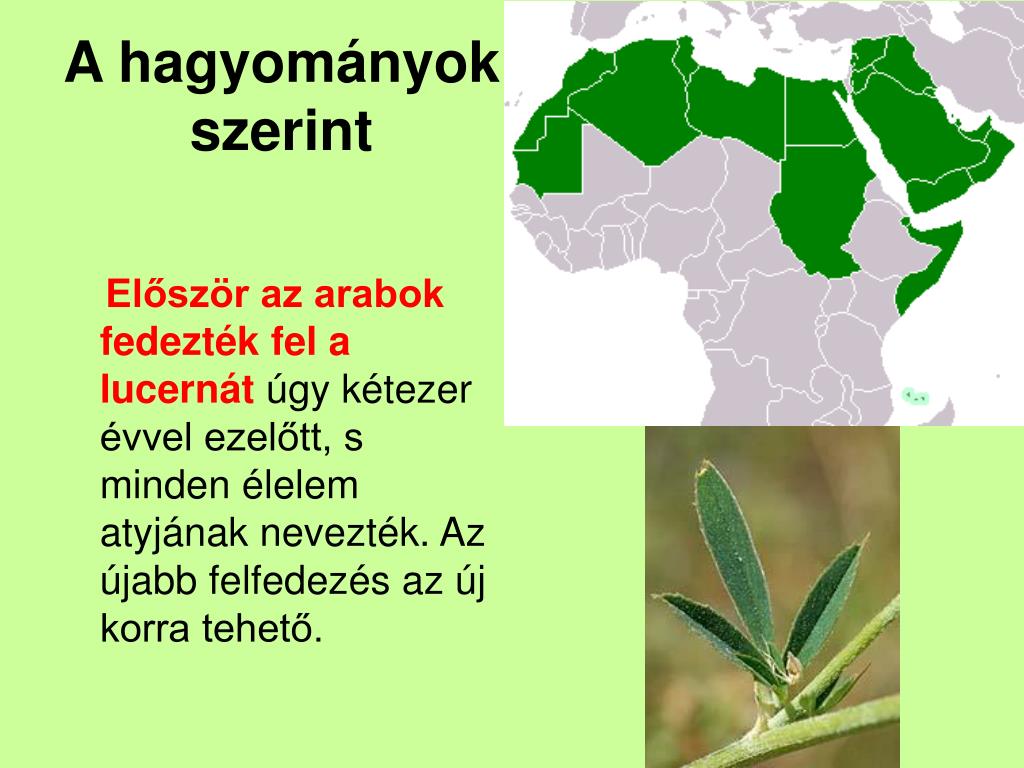 A hagyományok szerint

Először az arabok fedezték fel a lucernát úgy kétezer évvel ezelőtt, s minden élelem atyjának nevezték. Az újabb felfedezés az új korra tehető.